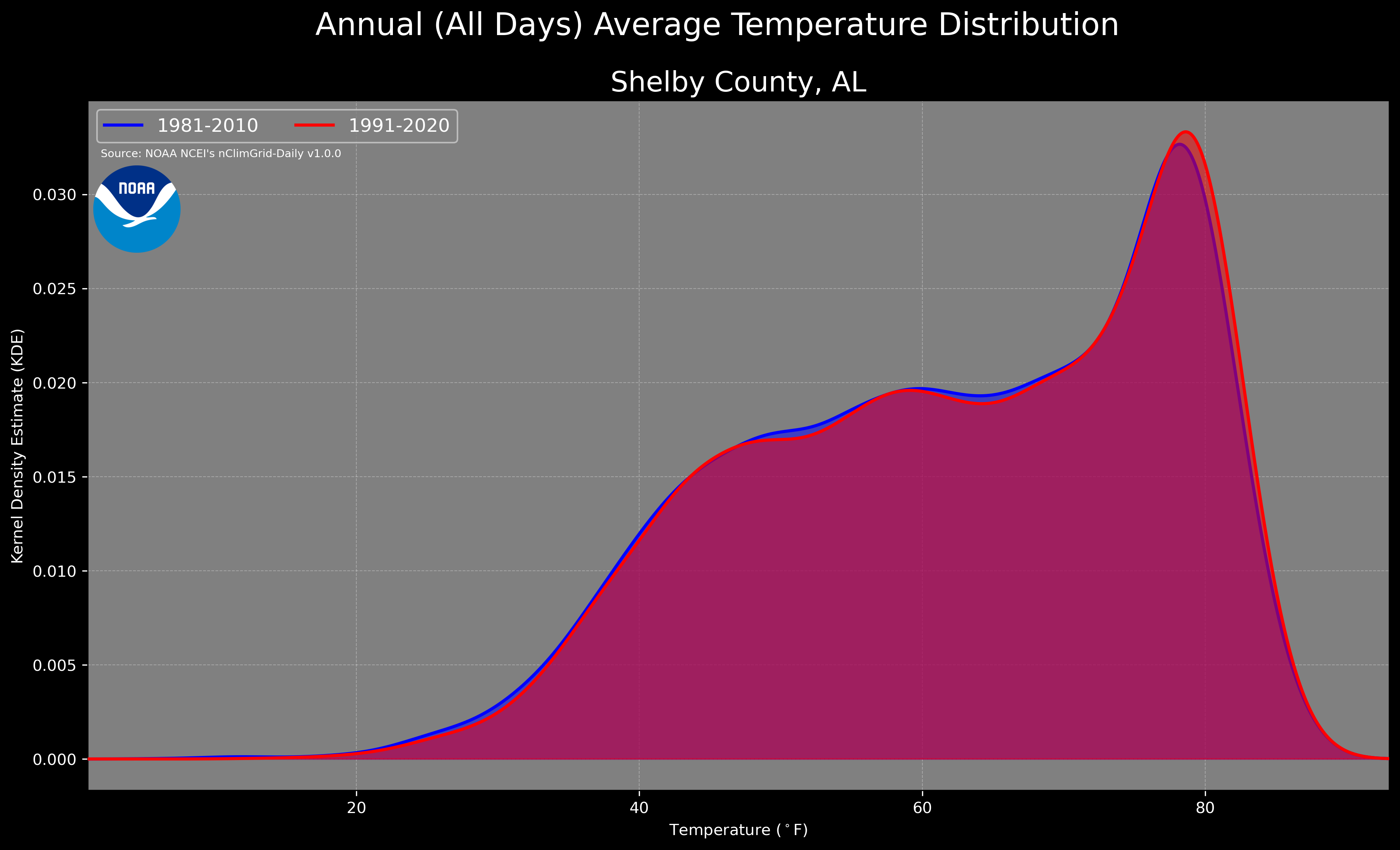 Annual (All Days) Average Temperature Distribution

Shelby County, AL

1981-2010
1991-2020

Source: NOAA NCEI's nClimGrid-Daily v1.0.0

NOAA

Kernel Density Estimate (KDE)

0.030
0.025
0.020
0.015
0.010
0.005
0.000

20
40
60
80

Temperature ($^\circ$F)